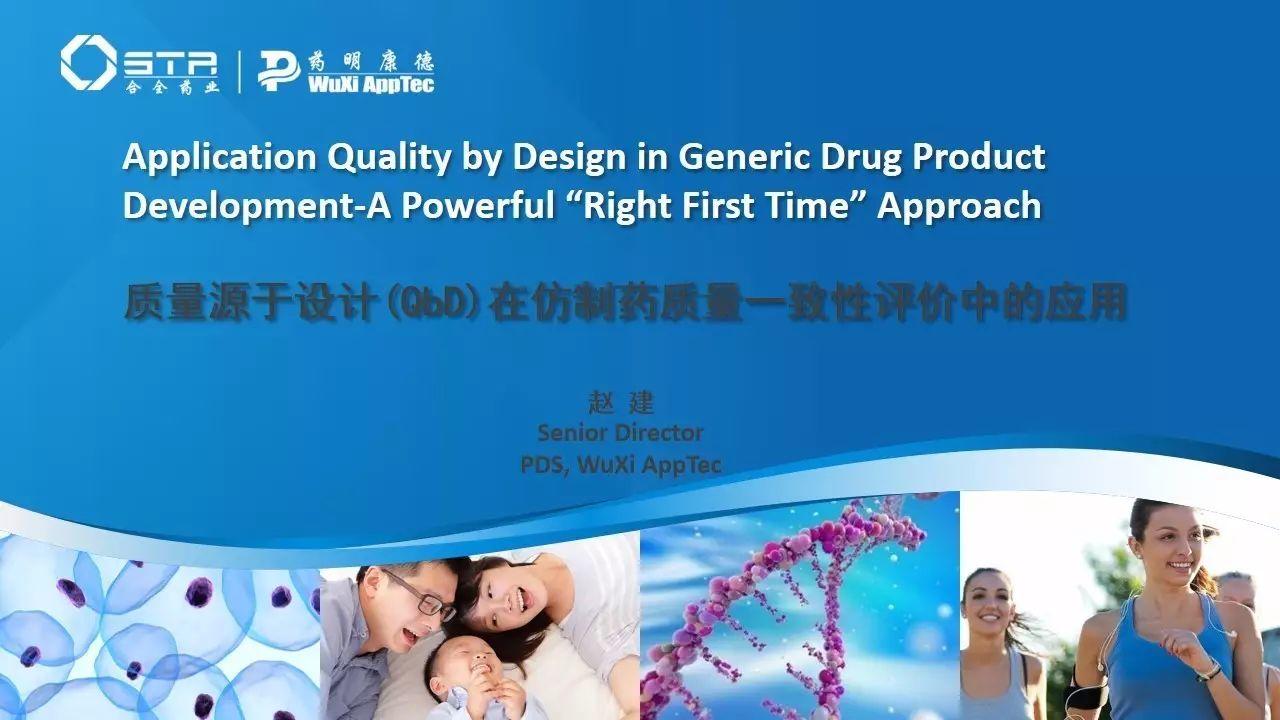 STA
合全药业

药明康德
WuXi AppTec

Application Quality by Design in Generic Drug Product Development-A Powerful “Right First Time” Approach

质量源于设计(QbD)在仿制药质量一致性评价中的应用

赵 建
Senior Director
PDS, WuXi AppTec